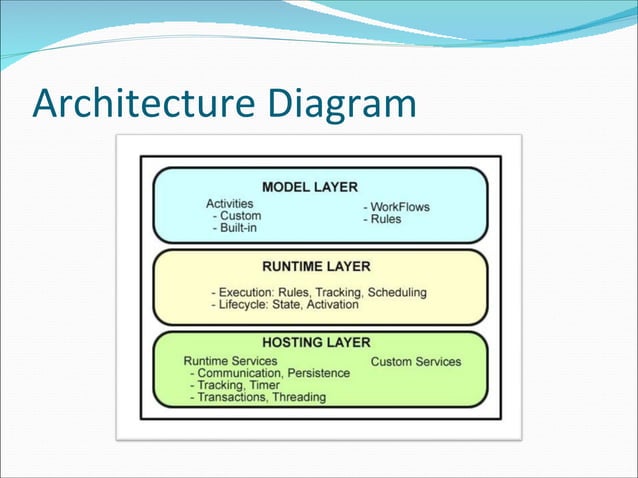 Architecture Diagram

MODEL LAYER

Activities
- Custom
- Built-in

- WorkFlows
- Rules

RUNTIME LAYER

- Execution: Rules, Tracking, Scheduling
- Lifecycle: State, Activation

HOSTING LAYER

Runtime Services
- Communication, Persistence
- Tracking, Timer
- Transactions, Threading

Custom Services